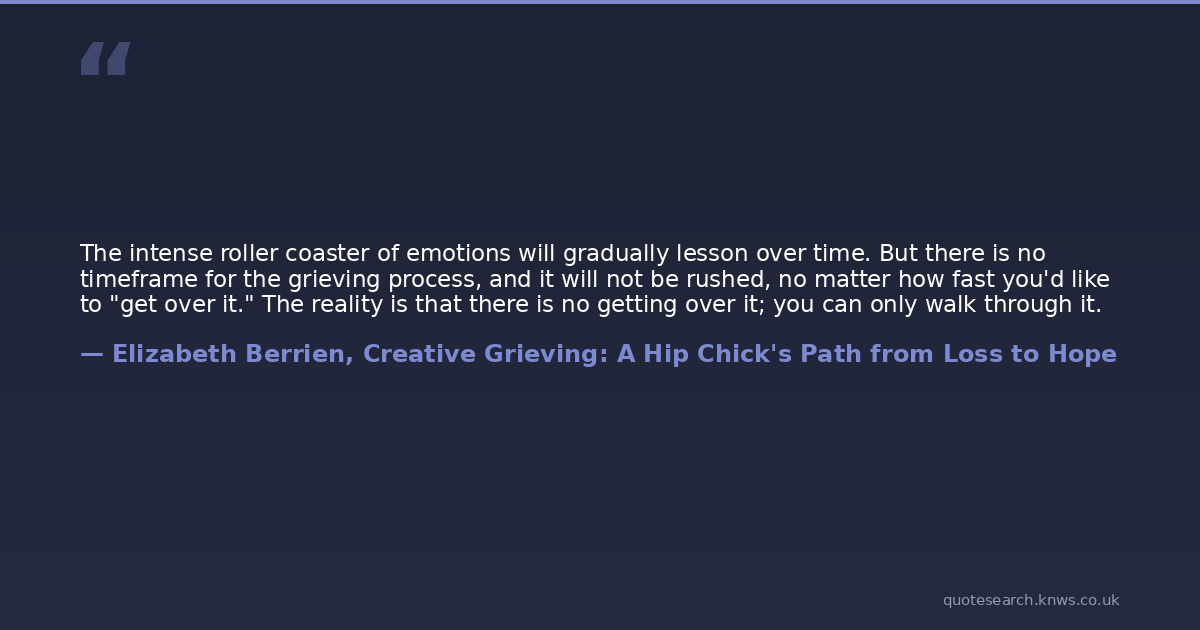 “

The intense roller coaster of emotions will gradually lesson over time. But there is no timeframe for the grieving process, and it will not be rushed, no matter how fast you'd like to "get over it." The reality is that there is no getting over it; you can only walk through it.

— Elizabeth Berrien, Creative Grieving: A Hip Chick's Path from Loss to Hope

quotesearch.knws.co.uk